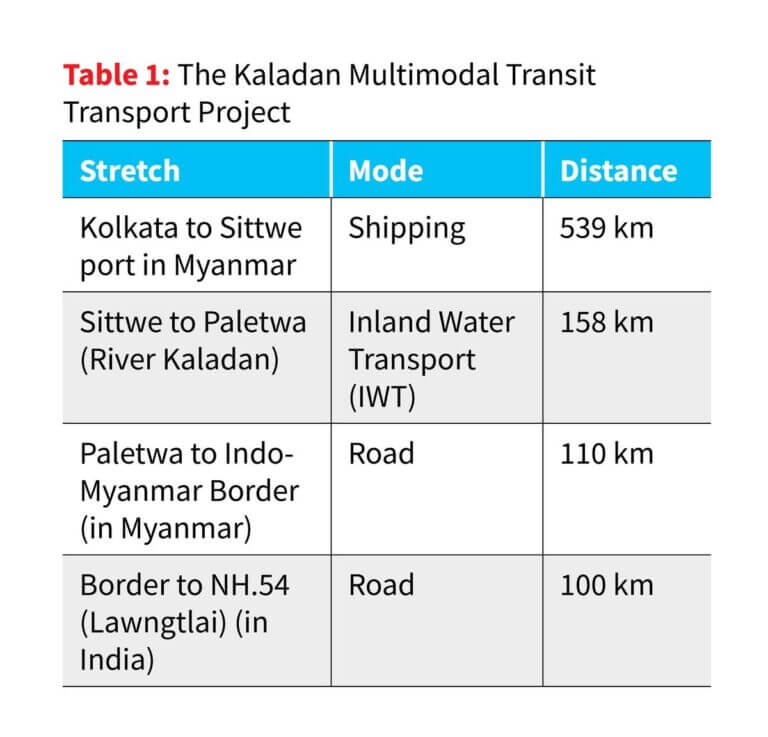 Table 1: The Kaladan Multimodal Transit Transport Project

| Stretch | Mode | Distance |
|---|---|---|
| Kolkata to Sittwe port in Myanmar | Shipping | 539 km |
| Sittwe to Paletwa (River Kaladan) | Inland Water Transport (IWT) | 158 km |
| Paletwa to Indo-Myanmar Border (in Myanmar) | Road | 110 km |
| Border to NH.54 (Lawngtlai) (in India) | Road | 100 km |